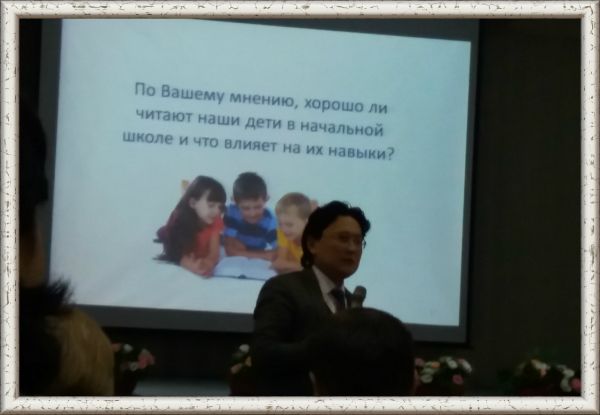 По Вашему мнению, хорошо ли читают наши дети в начальной школе и что влияет на их навыки?